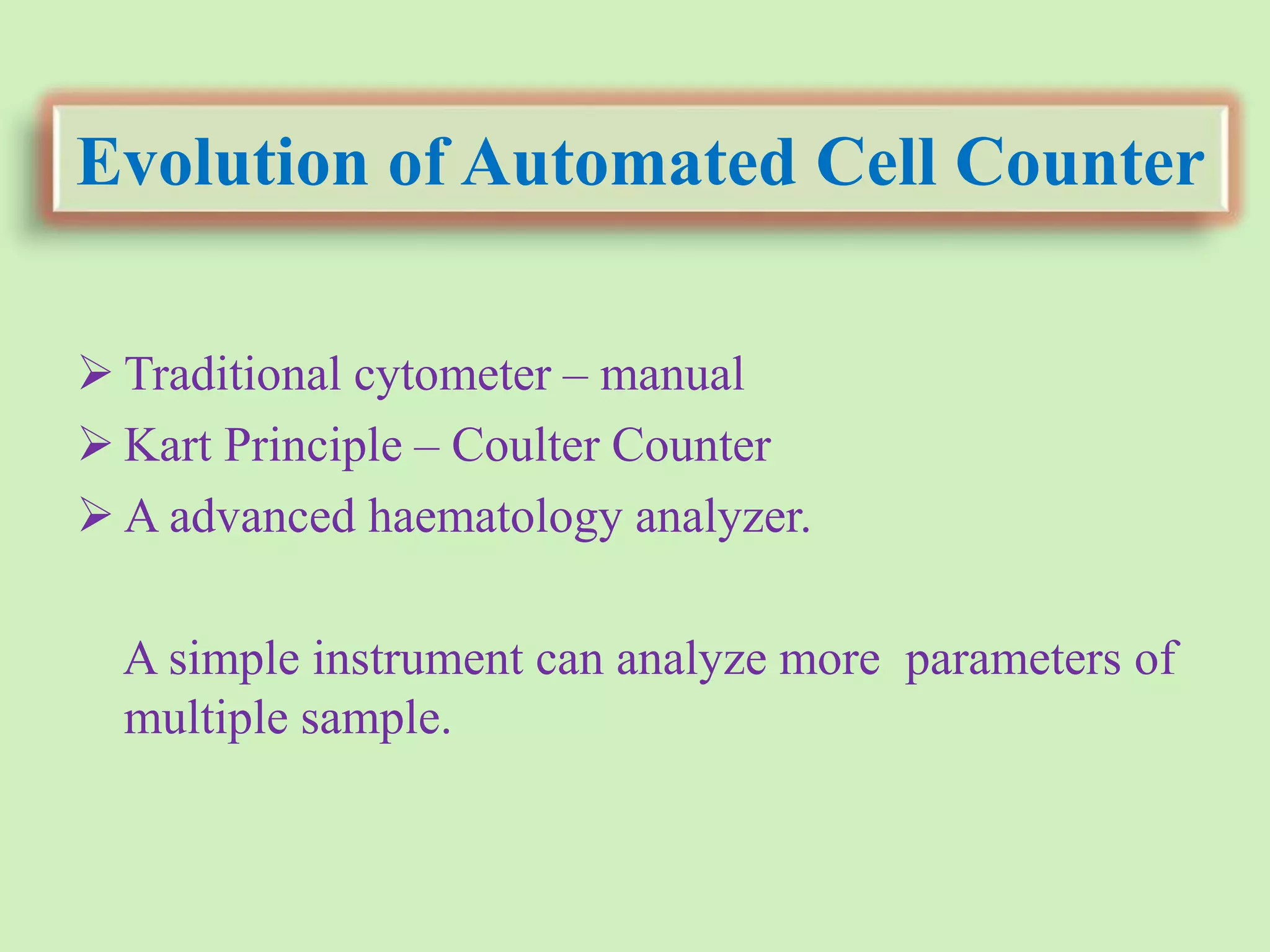 Evolution of Automated Cell Counter

➢ Traditional cytometer – manual
➢ Kart Principle – Coulter Counter
➢ A advanced haematology analyzer.

A simple instrument can analyze more  parameters of multiple sample.